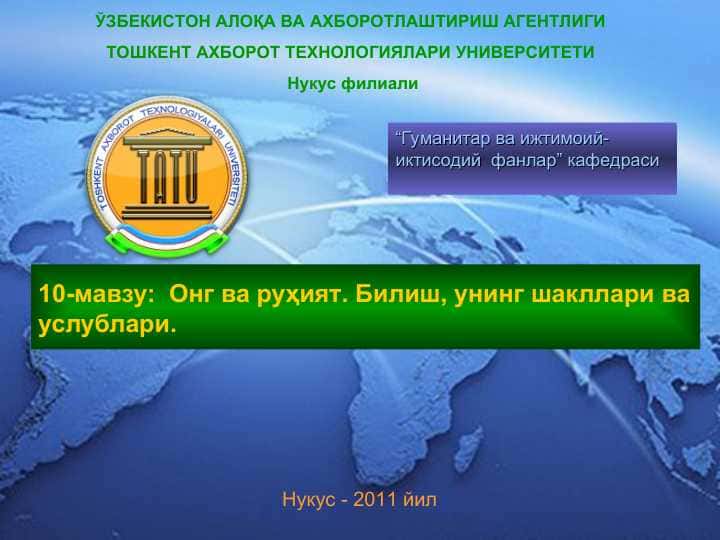 ЎЗБЕКИСТОН АЛОҚА ВА АХБОРОТЛАШТИРИШ АГЕНТЛИГИ

ТОШКЕНТ АХБОРОТ ТЕХНОЛОГИЯЛАРИ УНИВЕРСИТЕТИ

Нукус филиали

TOSHKENT AXBOROT TEXNOLOGIYALARI UNIVERSITETI

TATU

“Гуманитар ва ижтимоий-иктисодий фанлар” кафедраси

10-мавзу: Онг ва руҳият. Билиш, унинг шакллари ва услублари.

Нукус - 2011 йил